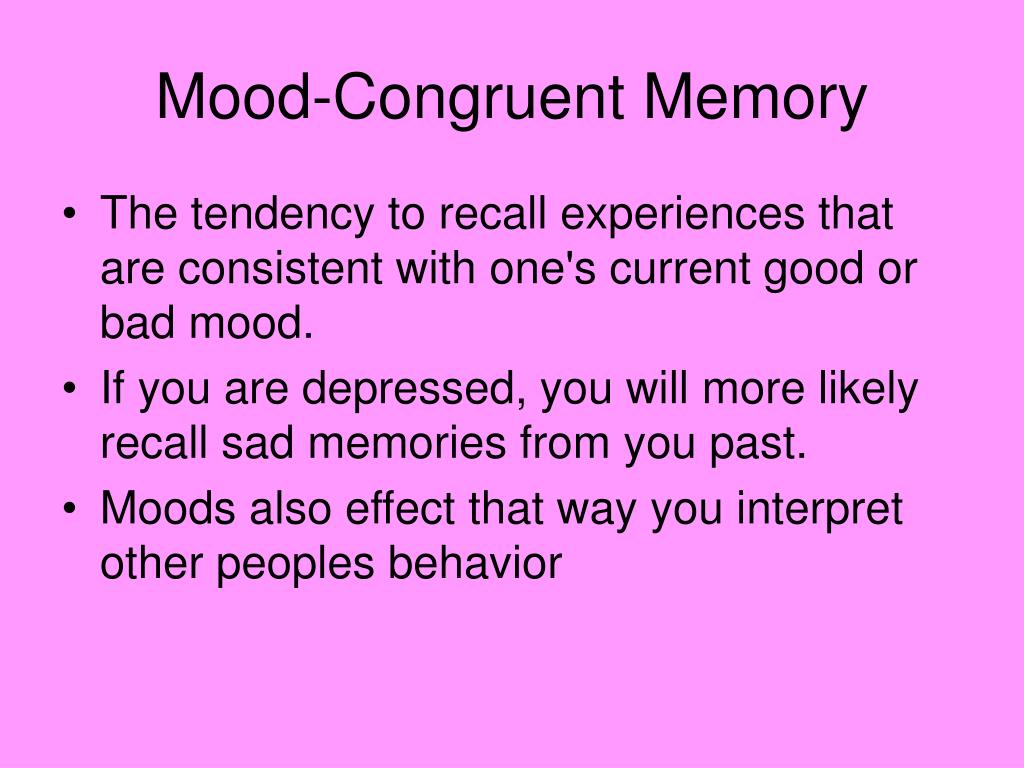 Mood-Congruent Memory

• The tendency to recall experiences that are consistent with one's current good or bad mood.
• If you are depressed, you will more likely recall sad memories from you past.
• Moods also effect that way you interpret other peoples behavior